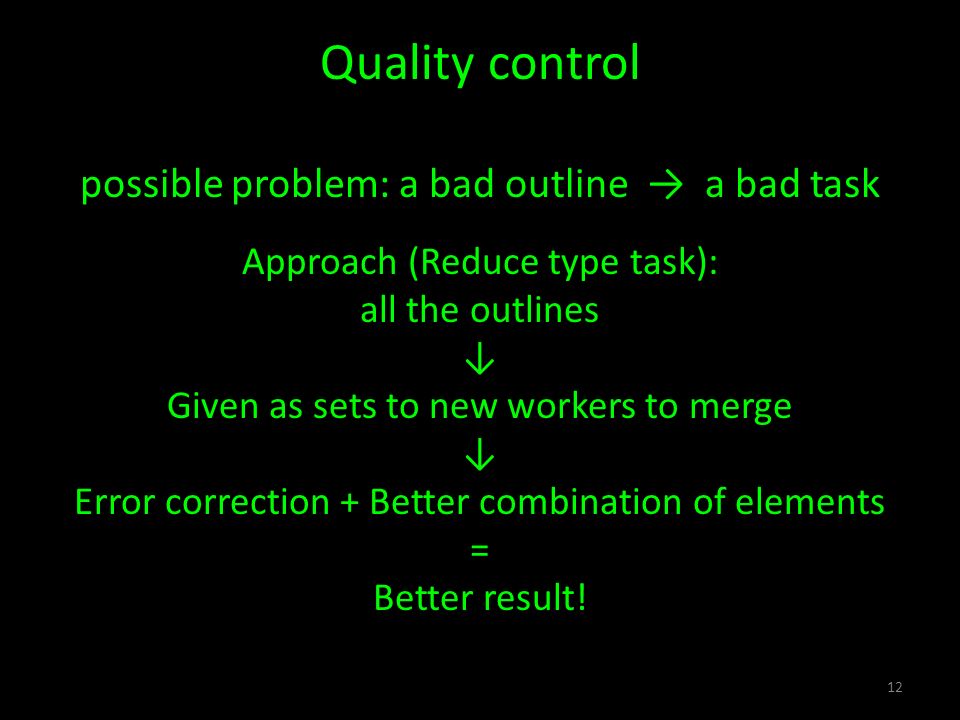 Quality control

possible problem: a bad outline → a bad task

Approach (Reduce type task):
all the outlines
↓
Given as sets to new workers to merge
↓
Error correction + Better combination of elements
=
Better result!

12